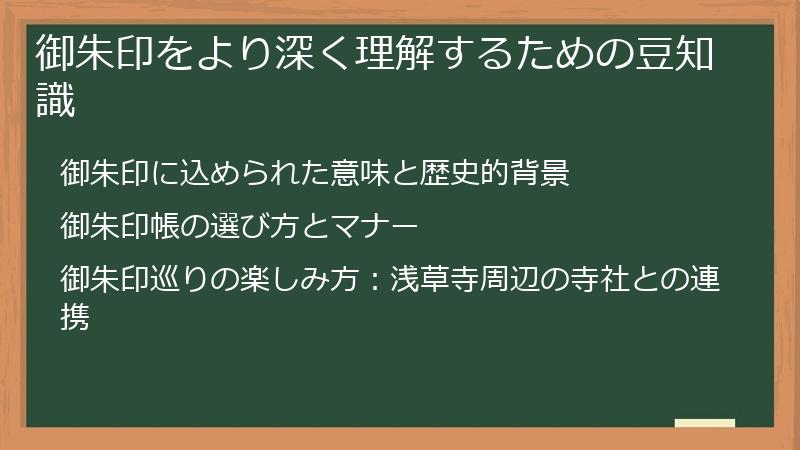 御朱印をより深く理解するための豆知識

御朱印に込められた意味と歴史的背景

御朱印帳の選び方とマナー

御朱印巡りの楽しみ方：浅草寺周辺の寺社との連携